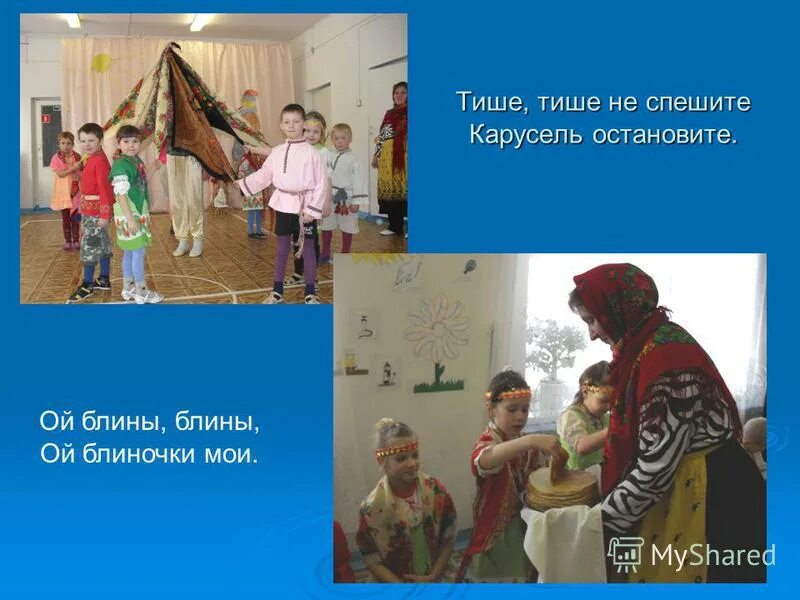 Тише, тише не спешите
Карусель остановите.

Ой блины, блины,
Ой блиночки мои.

MyShared